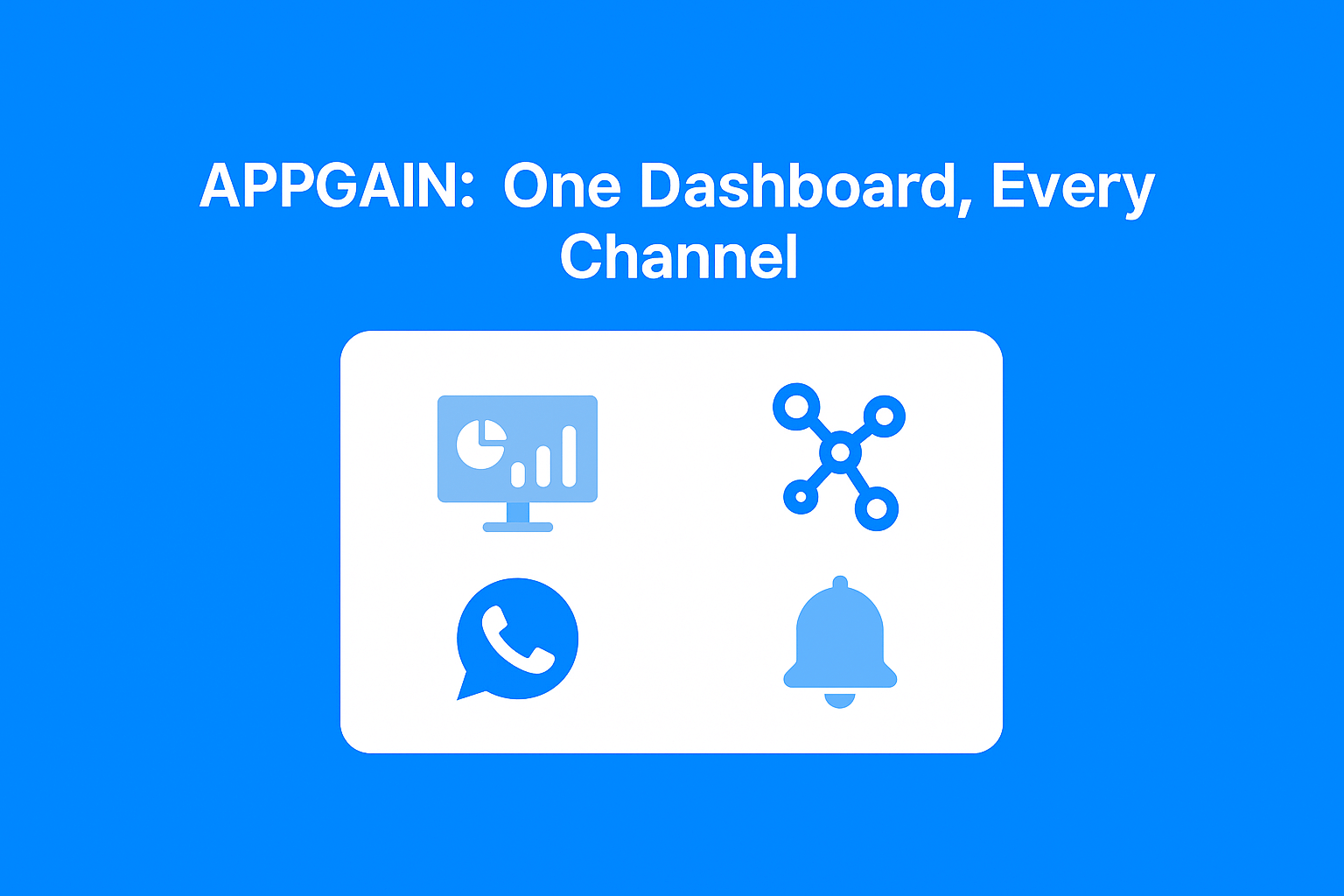 APPGAIN: One Dashboard, Every Channel